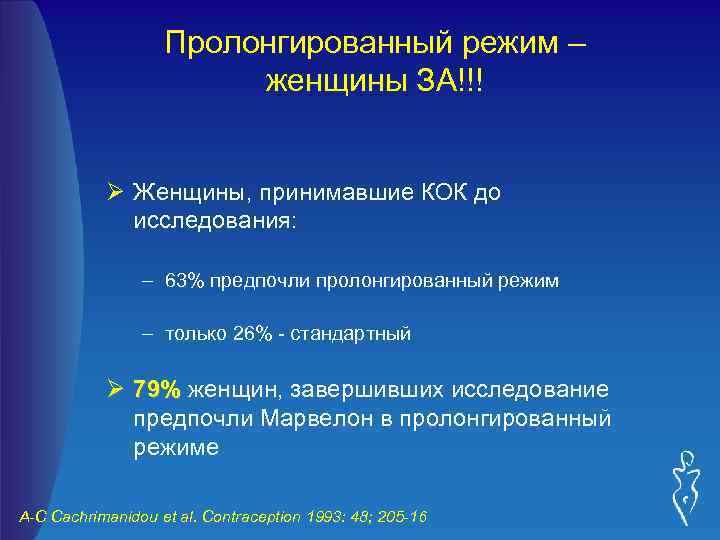 Пролонгированный режим – женщины ЗА!!!

➢ Женщины, принимавшие КОК до исследования:

– 63% предпочли пролонгированный режим

– только 26% - стандартный

➢ 79% женщин, завершивших исследование предпочли Марвелон в пролонгированный режиме

A-C Cachrimanidou et al. Contraception 1993: 48; 205-16